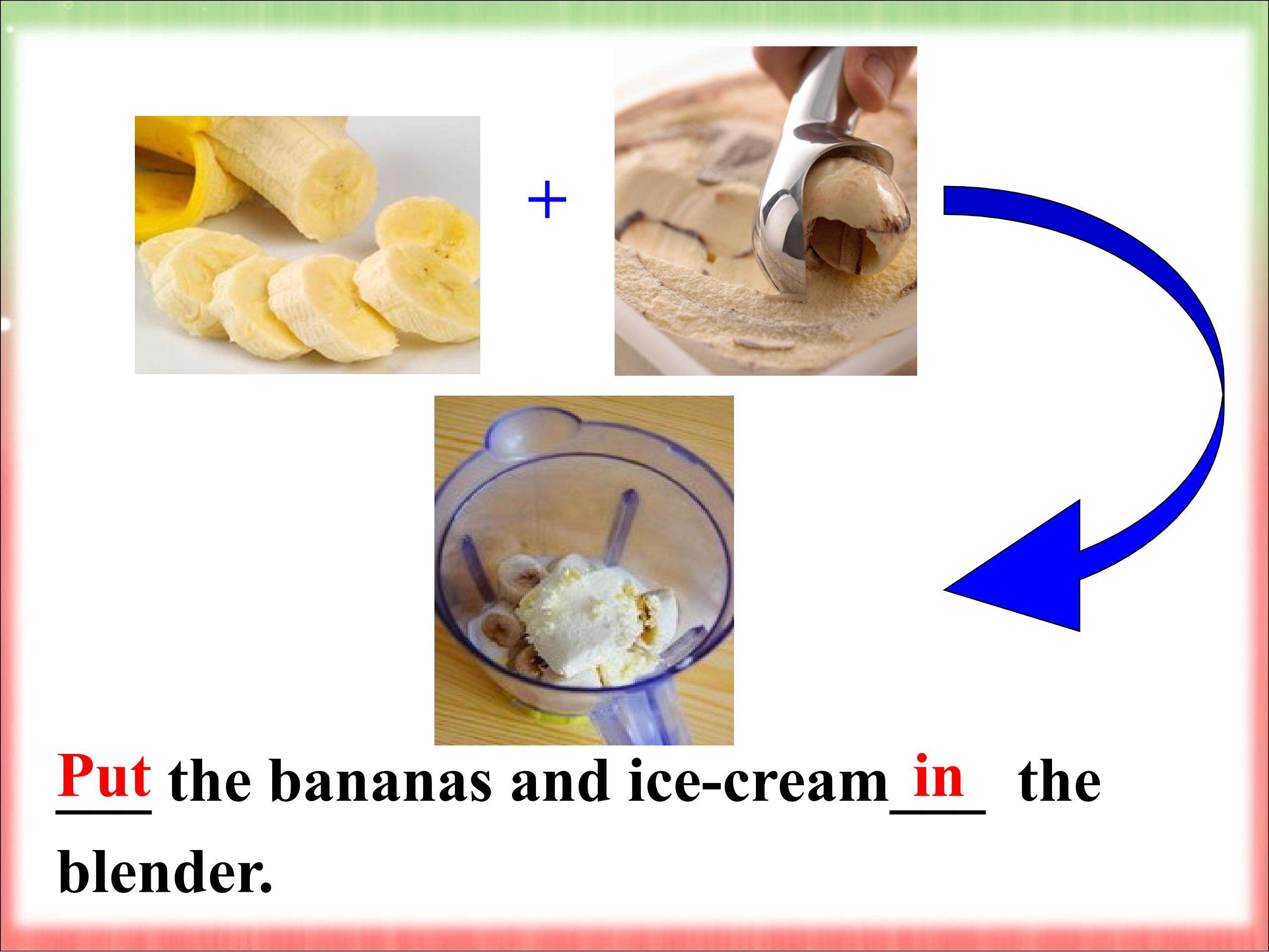 +

Put the bananas and ice-cream in the blender.